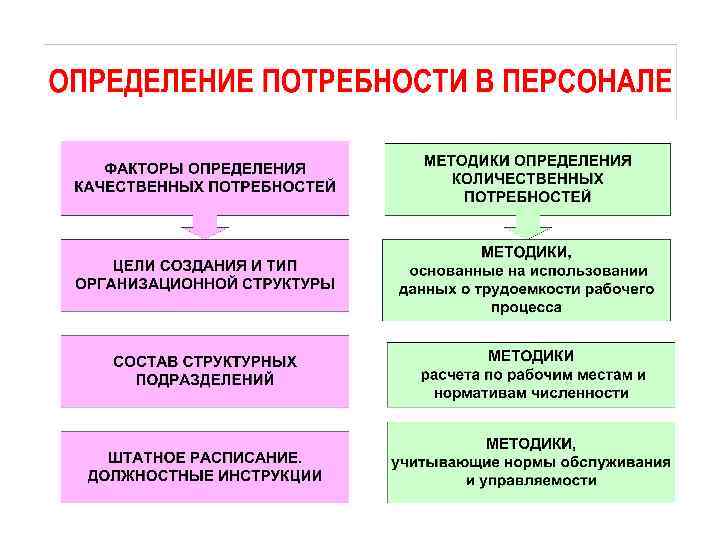 ОПРЕДЕЛЕНИЕ ПОТРЕБНОСТИ В ПЕРСОНАЛЕ

ФАКТОРЫ ОПРЕДЕЛЕНИЯ КАЧЕСТВЕННЫХ ПОТРЕБНОСТЕЙ

ЦЕЛИ СОЗДАНИЯ И ТИП ОРГАНИЗАЦИОННОЙ СТРУКТУРЫ

СОСТАВ СТРУКТУРНЫХ ПОДРАЗДЕЛЕНИЙ

ШТАТНОЕ РАСПИСАНИЕ. ДОЛЖНОСТНЫЕ ИНСТРУКЦИИ

МЕТОДИКИ ОПРЕДЕЛЕНИЯ КОЛИЧЕСТВЕННЫХ ПОТРЕБНОСТЕЙ

МЕТОДИКИ, основанные на использовании данных о трудоемкости рабочего процесса

МЕТОДИКИ расчета по рабочим местам и нормативам численности

МЕТОДИКИ, учитывающие нормы обслуживания и управляемости